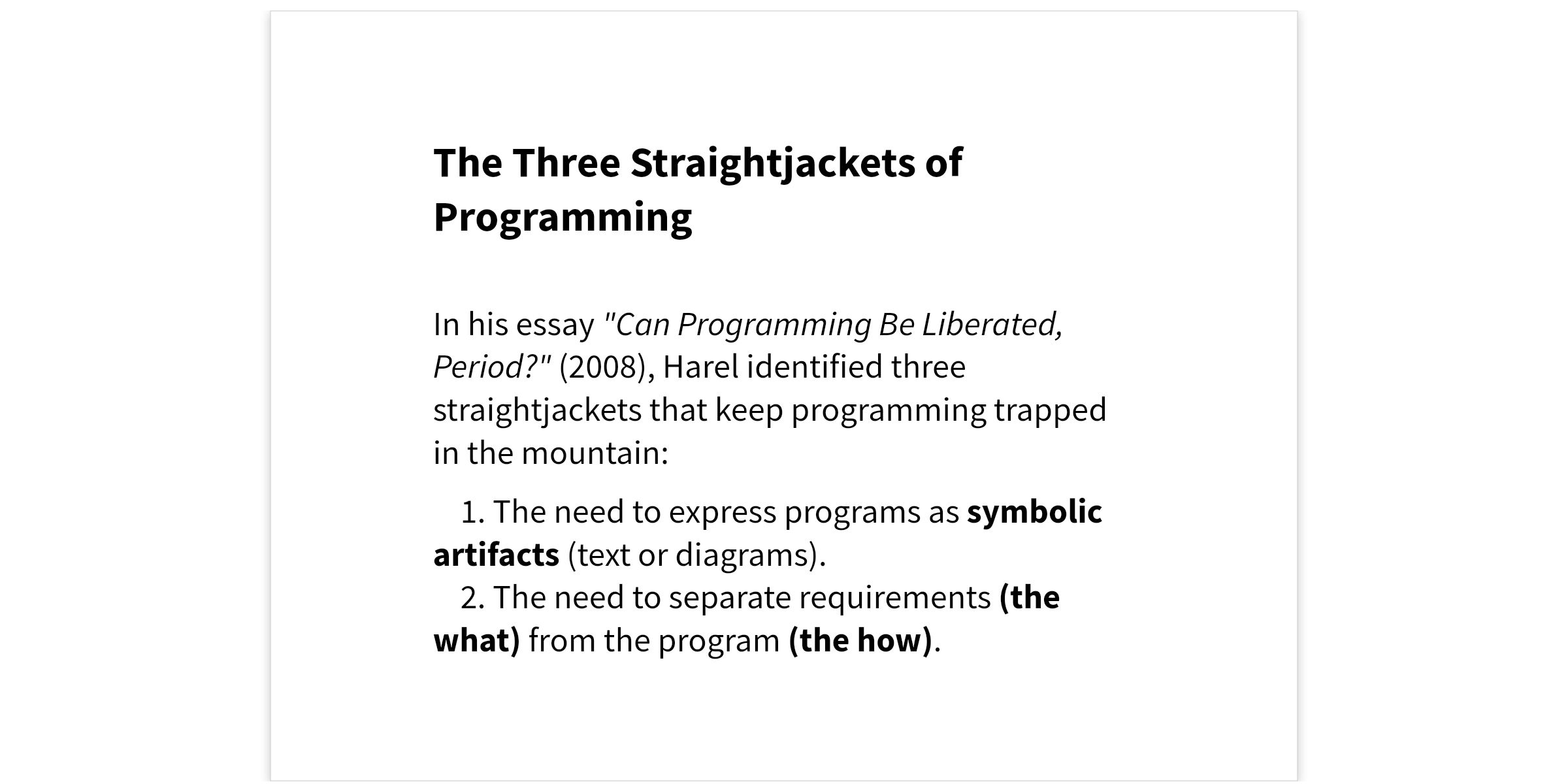 The Three Straightjackets of Programming

In his essay "Can Programming Be Liberated, Period?" (2008), Harel identified three straightjackets that keep programming trapped in the mountain:

1. The need to express programs as symbolic artifacts (text or diagrams).
2. The need to separate requirements (the what) from the program (the how).